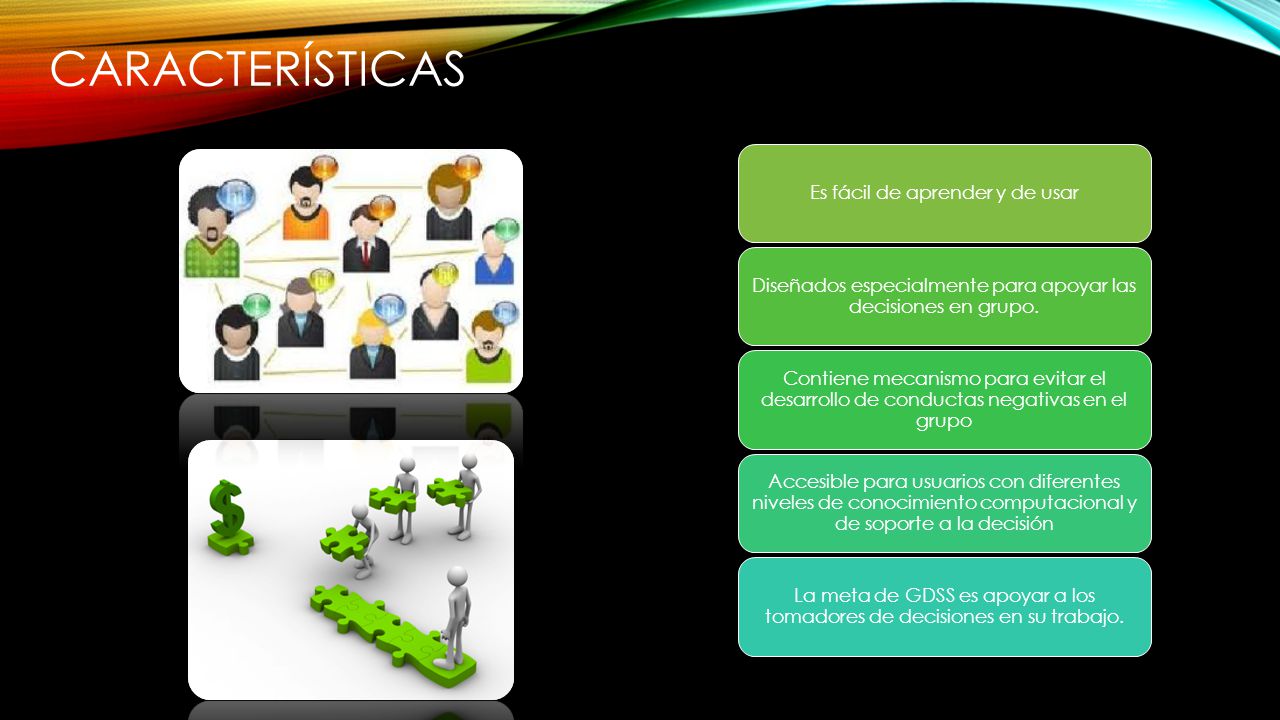 CARACTERÍSTICAS

Es fácil de aprender y de usar

Diseñados especialmente para apoyar las decisiones en grupo.

Contiene mecanismo para evitar el desarrollo de conductas negativas en el grupo

Accesible para usuarios con diferentes niveles de conocimiento computacional y de soporte a la decisión

La meta de GDSS es apoyar a los tomadores de decisiones en su trabajo.